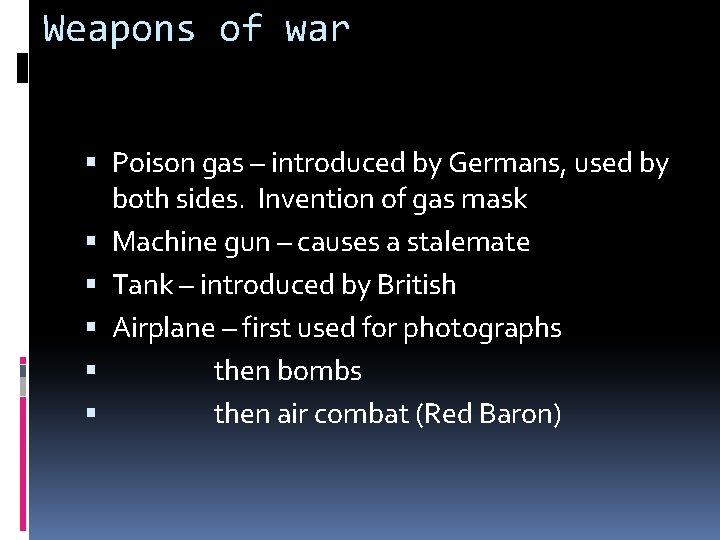 Weapons of war

▪ Poison gas – introduced by Germans, used by both sides. Invention of gas mask
▪ Machine gun – causes a stalemate
▪ Tank – introduced by British
▪ Airplane – first used for photographs
▪ then bombs
▪ then air combat (Red Baron)